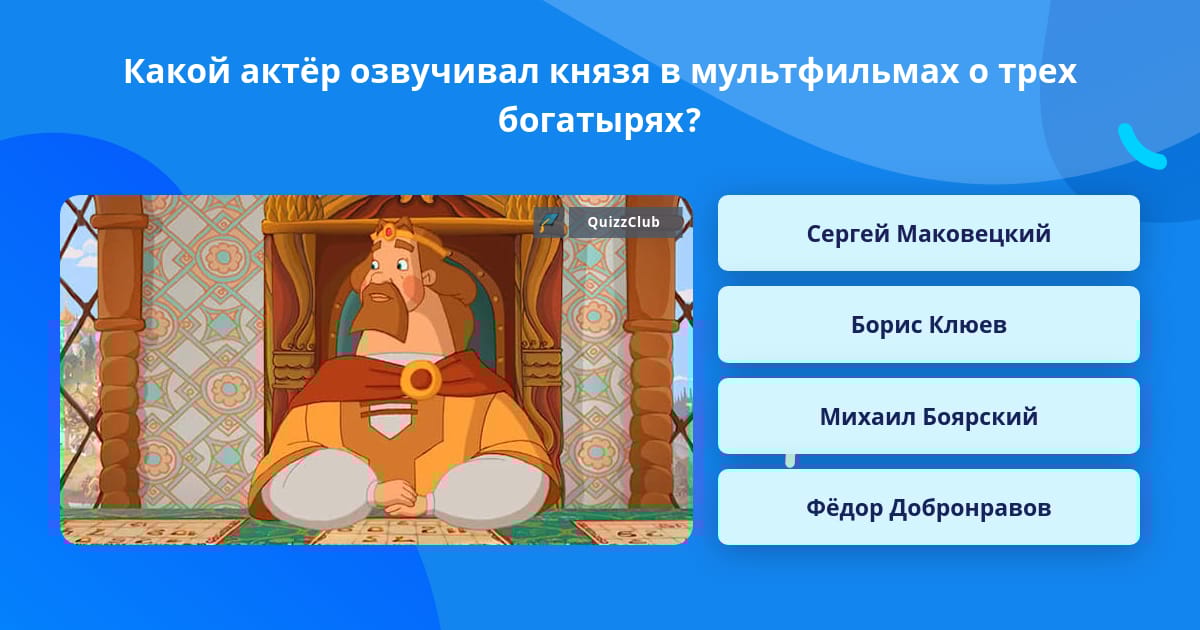 Какой актёр озвучивал князя в мультфильмах о трех богатырях?

QuizzClub

Сергей Маковецкий

Борис Клюев

Михаил Боярский

Фёдор Добронравов